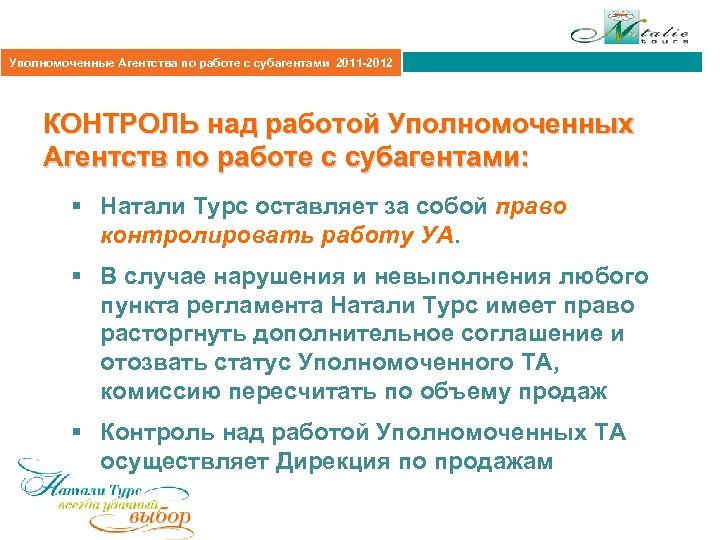 Natalie tours

Уполномоченные Агентства по работе с субагентами 2011-2012

КОНТРОЛЬ над работой Уполномоченных Агентств по работе с субагентами:

▪ Натали Турс оставляет за собой право контролировать работу УА.

▪ В случае нарушения и невыполнения любого пункта регламента Натали Турс имеет право расторгнуть дополнительное соглашение и отозвать статус Уполномоченного ТА, комиссию пересчитать по объему продаж

▪ Контроль над работой Уполномоченных ТА осуществляет Дирекция по продажам

Натали Турс
всегда удачный
выбор